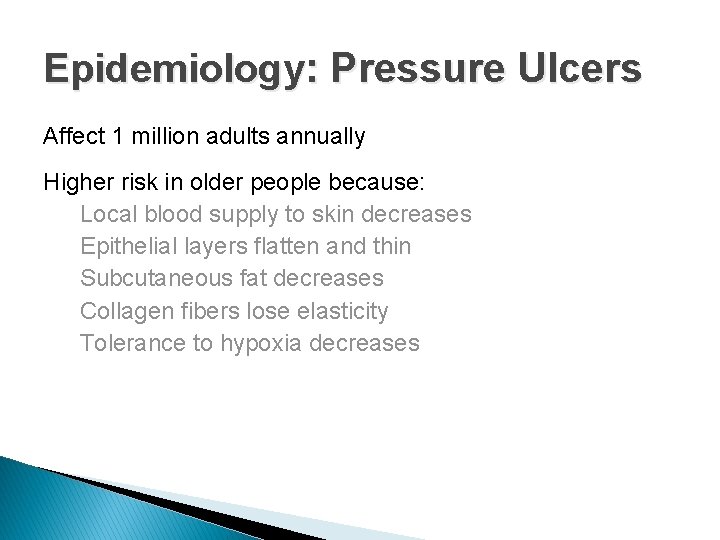 Epidemiology: Pressure Ulcers

Affect 1 million adults annually

Higher risk in older people because:

Local blood supply to skin decreases

Epithelial layers flatten and thin

Subcutaneous fat decreases

Collagen fibers lose elasticity

Tolerance to hypoxia decreases